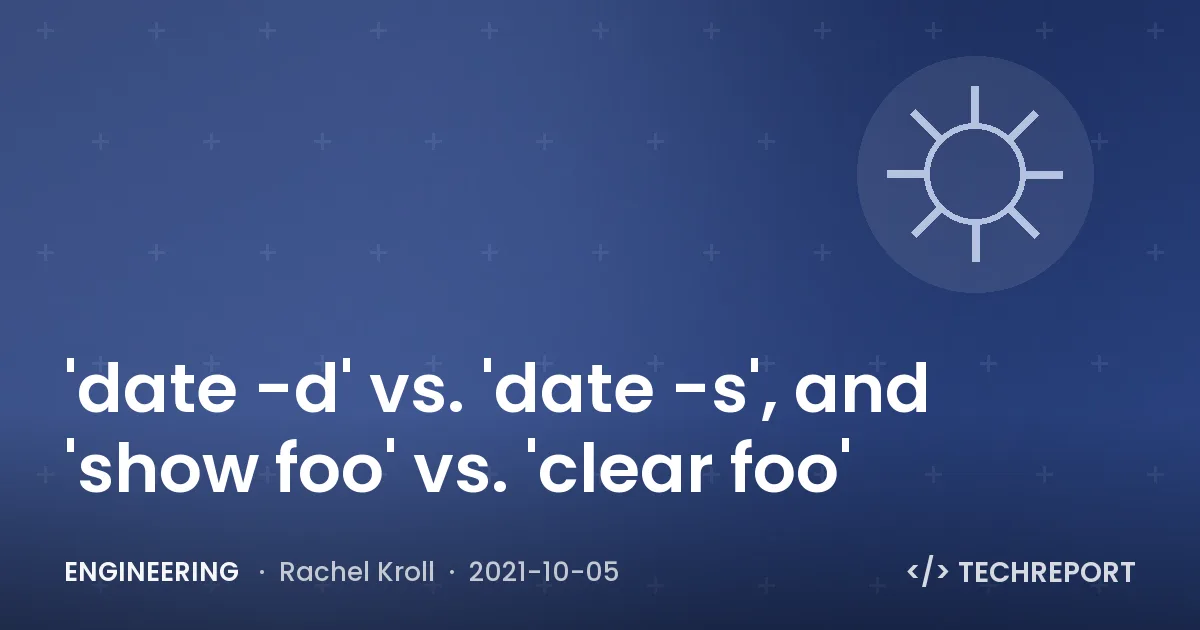 'date -d' vs. 'date -s', and 'show foo' vs. 'clear foo'

ENGINEERING · Rachel Kroll · 2021-10-05

</> TECHREPORT